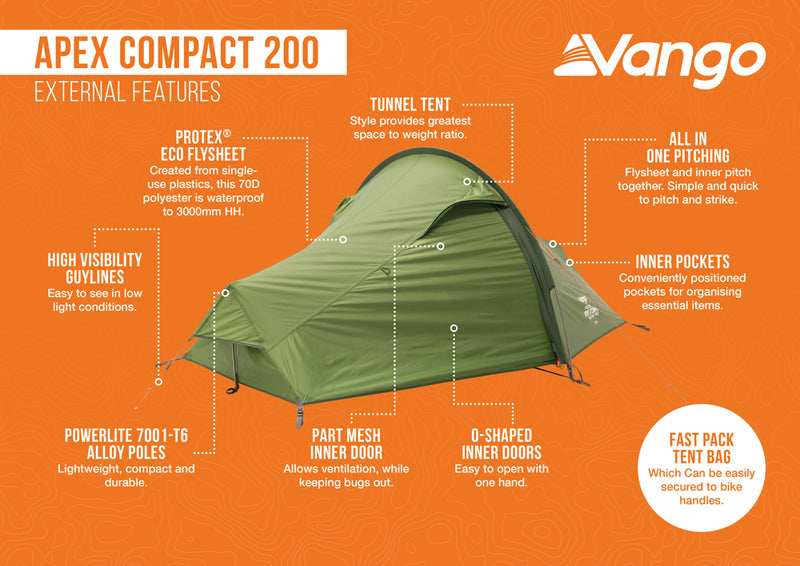 APEX COMPACT 200
EXTERNAL FEATURES

Vango

TUNNEL TENT
Style provides greatest space to weight ratio.

PROTEX®
ECO FLYSHEET
Created from single-use plastics, this 70D polyester is waterproof to 3000mm HH.

ALL IN ONE PITCHING
Flysheet and inner pitch together. Simple and quick to pitch and strike.

HIGH VISIBILITY GUYLINES
Easy to see in low light conditions.

INNER POCKETS
Conveniently positioned pockets for organising essential items.

POWERLITE 7001-T6 ALLOY POLES
Lightweight, compact and durable.

PART MESH INNER DOOR
Allows ventilation, while keeping bugs out.

O-SHAPED INNER DOORS
Easy to open with one hand.

FAST PACK TENT BAG
Which Can be easily secured to bike handles.